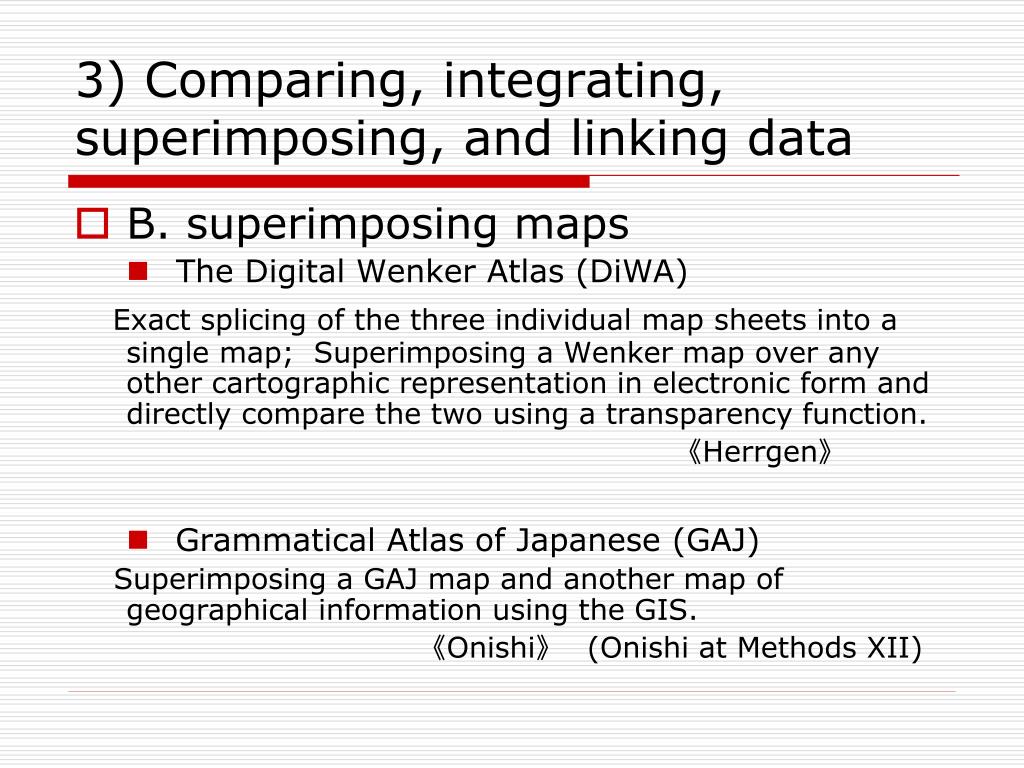 3) Comparing, integrating, superimposing, and linking data

B. superimposing maps

The Digital Wenker Atlas (DiWA)

Exact splicing of the three individual map sheets into a single map; Superimposing a Wenker map over any other cartographic representation in electronic form and directly compare the two using a transparency function.

《Herrgen》

Grammatical Atlas of Japanese (GAJ)

Superimposing a GAJ map and another map of geographical information using the GIS.

《Onishi》 (Onishi at Methods XII)